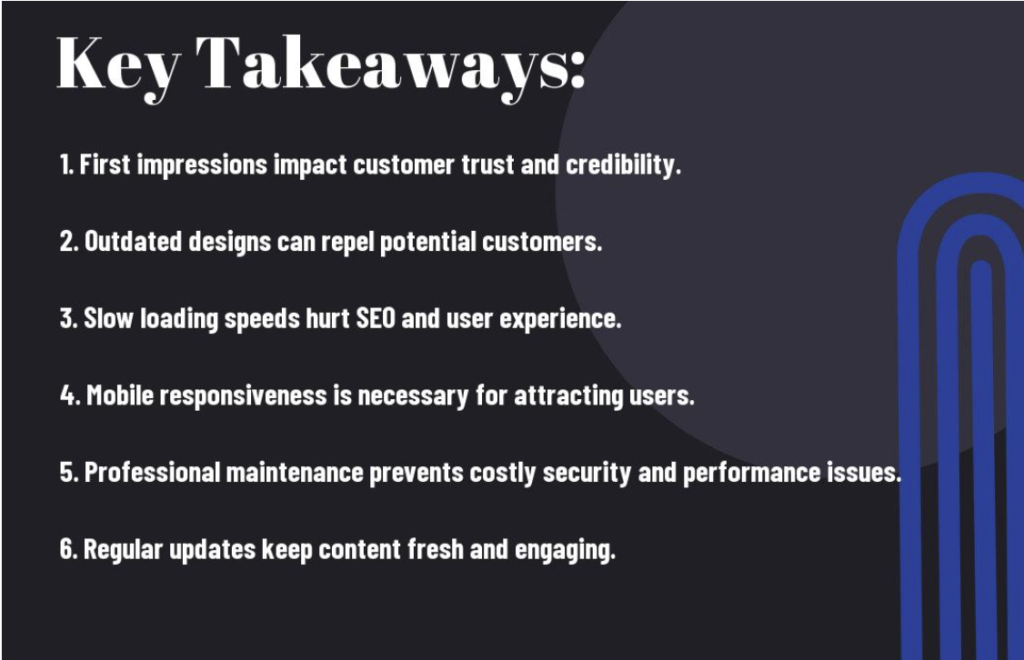 Key Takeaways:

1. First impressions impact customer trust and credibility.

2. Outdated designs can repel potential customers.

3. Slow loading speeds hurt SEO and user experience.

4. Mobile responsiveness is necessary for attracting users.

5. Professional maintenance prevents costly security and performance issues.

6. Regular updates keep content fresh and engaging.